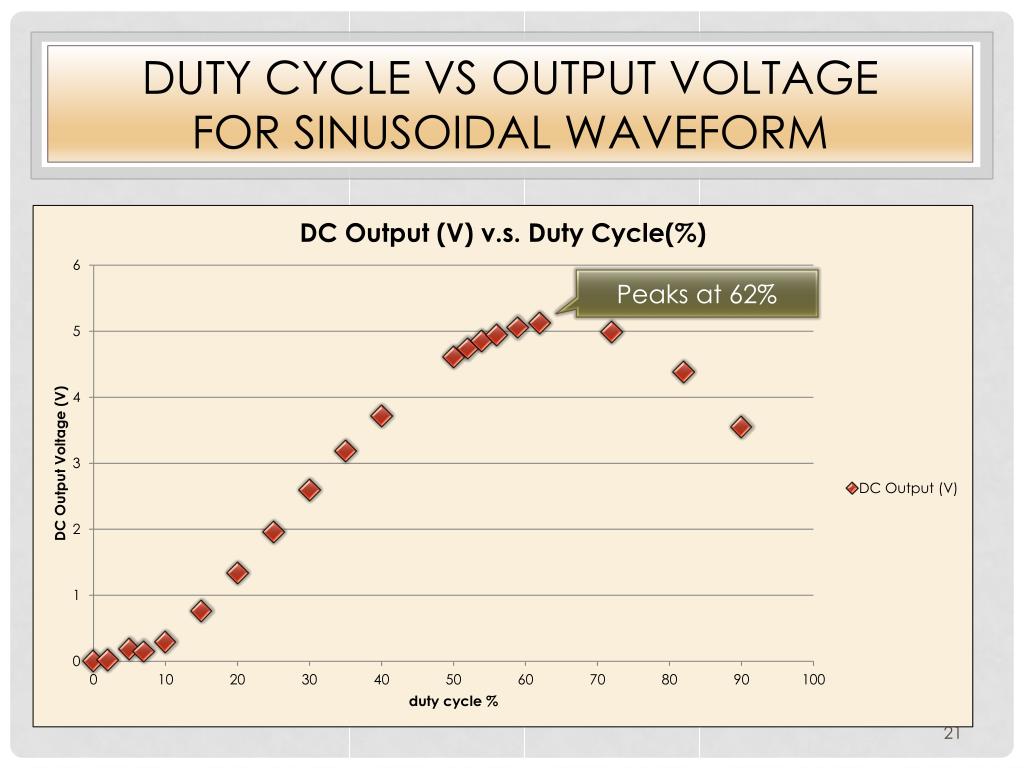 DUTY CYCLE VS OUTPUT VOLTAGE FOR SINUSOIDAL WAVEFORM

DC Output (V) v.s. Duty Cycle(%)

Peaks at 62%

6
5
4
3
2
1
0

DC Output Voltage (V)

0 10 20 30 40 50 60 70 80 90 100

duty cycle %

DC Output (V)

21